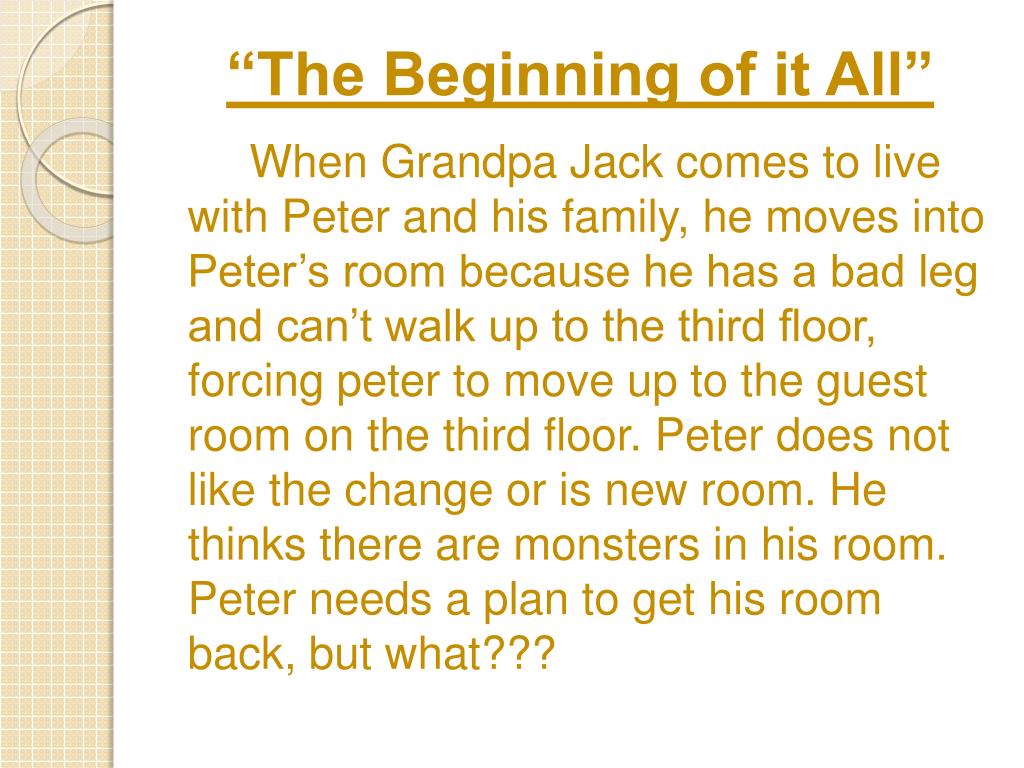 “The Beginning of it All”

When Grandpa Jack comes to live with Peter and his family, he moves into Peter’s room because he has a bad leg and can’t walk up to the third floor, forcing peter to move up to the guest room on the third floor. Peter does not like the change or is new room. He thinks there are monsters in his room. Peter needs a plan to get his room back, but what???